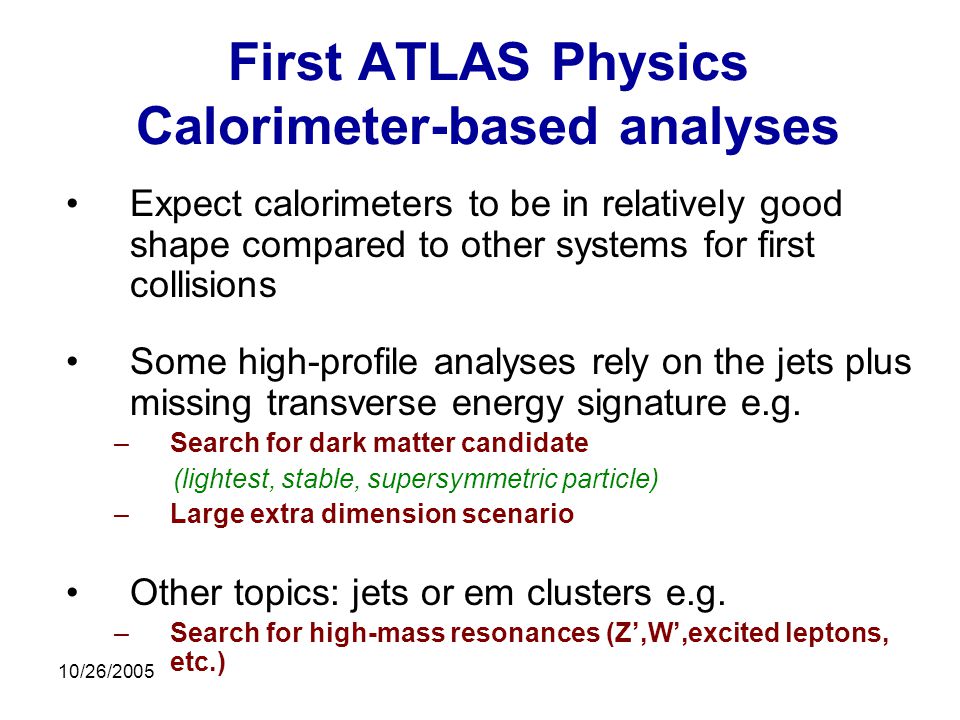 First ATLAS Physics
Calorimeter-based analyses

• Expect calorimeters to be in relatively good shape compared to other systems for first collisions

• Some high-profile analyses rely on the jets plus missing transverse energy signature e.g.
– Search for dark matter candidate
(lightest, stable, supersymmetric particle)
– Large extra dimension scenario

• Other topics: jets or em clusters e.g.
– Search for high-mass resonances (Z’,W’,excited leptons, etc.)

10/26/2005